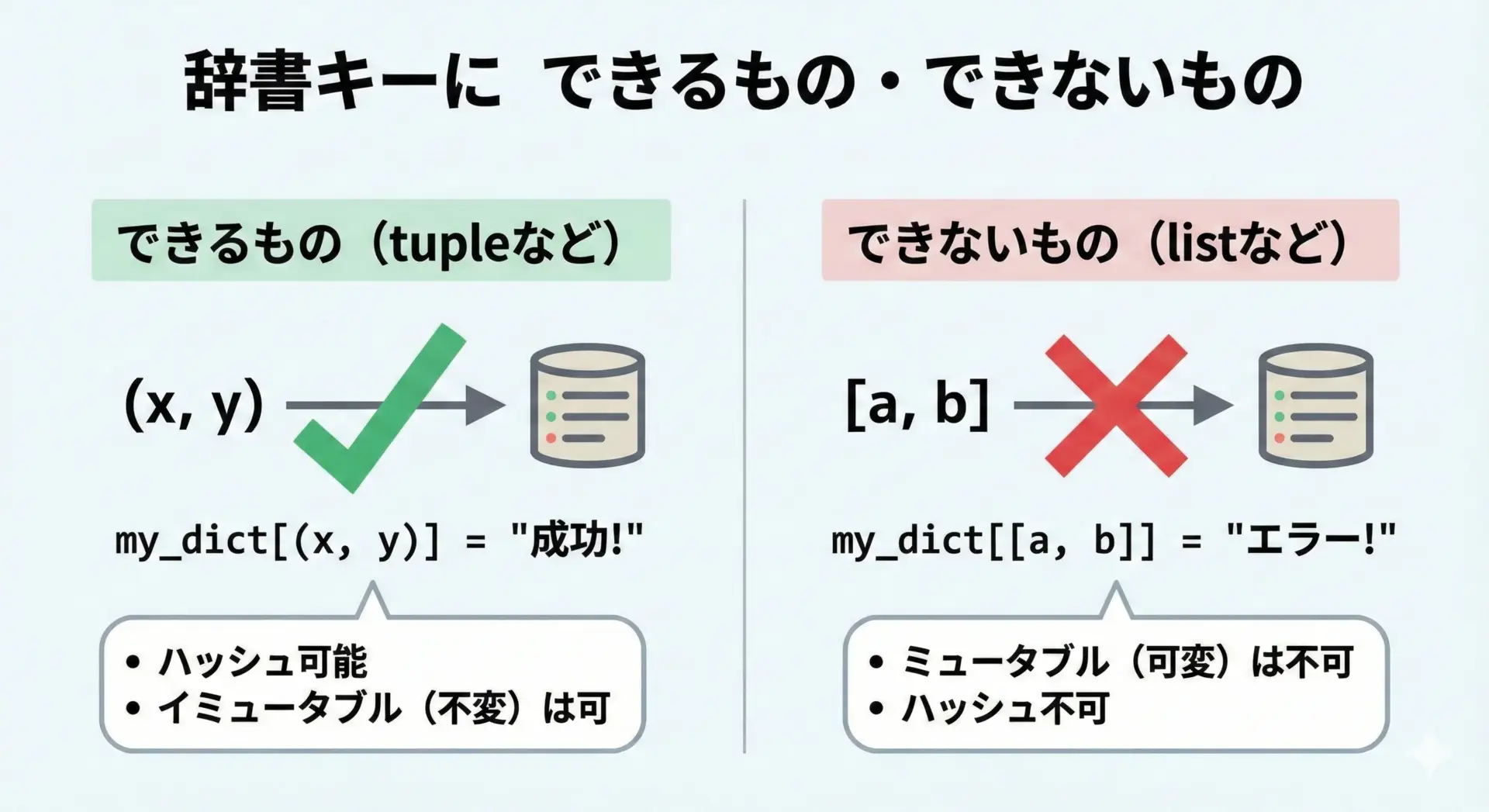 辞書キーに できるもの・できないもの

できるもの（tupleなど）

(x, y)

my_dict[(x, y)] = "成功!"

• ハッシュ可能
• イミュータブル（不変）は可

できないもの（listなど）

[a, b]

my_dict[[a, b]] = "エラー!"

• ミュータブル（可変）は不可
• ハッシュ不可